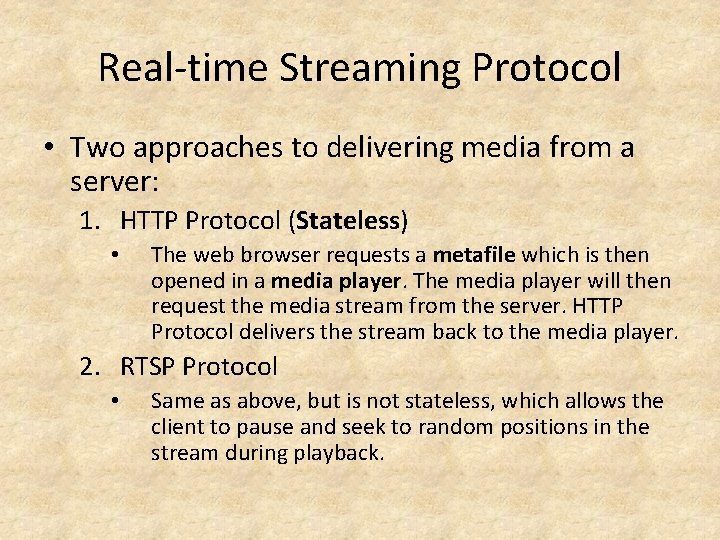 Real-time Streaming Protocol

• Two approaches to delivering media from a server:

1. HTTP Protocol (Stateless)

• The web browser requests a metafile which is then opened in a media player. The media player will then request the media stream from the server. HTTP Protocol delivers the stream back to the media player.

2. RTSP Protocol

• Same as above, but is not stateless, which allows the client to pause and seek to random positions in the stream during playback.